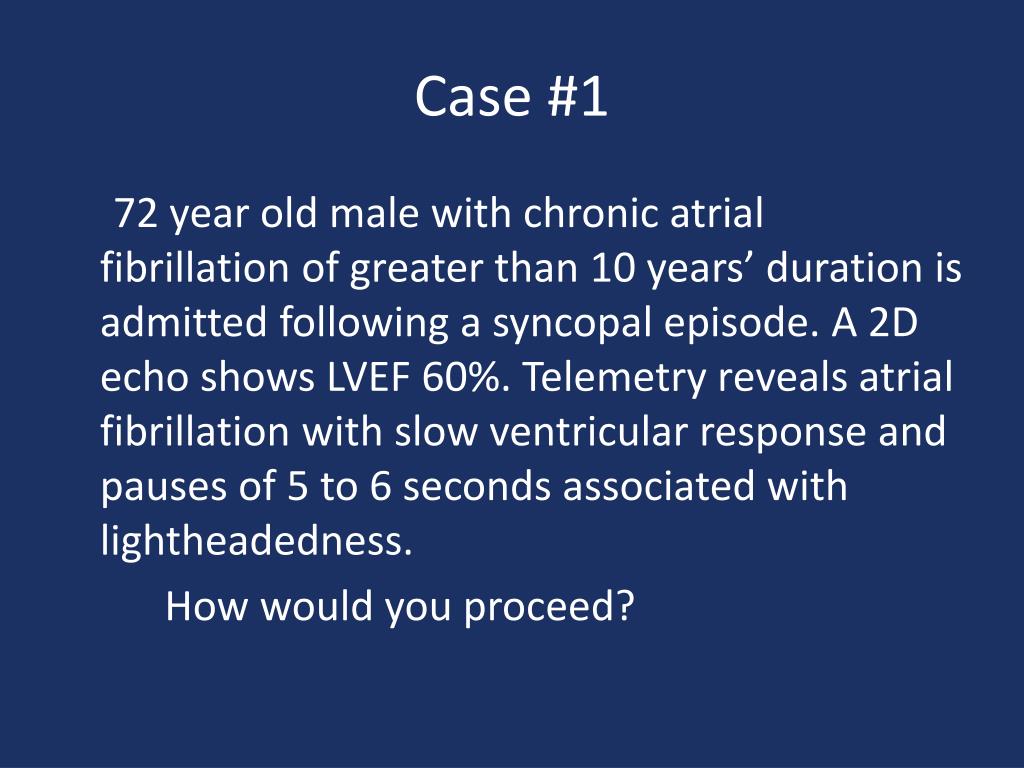 Case #1

72 year old male with chronic atrial fibrillation of greater than 10 years’ duration is admitted following a syncopal episode. A 2D echo shows LVEF 60%. Telemetry reveals atrial fibrillation with slow ventricular response and pauses of 5 to 6 seconds associated with lightheadedness.

How would you proceed?